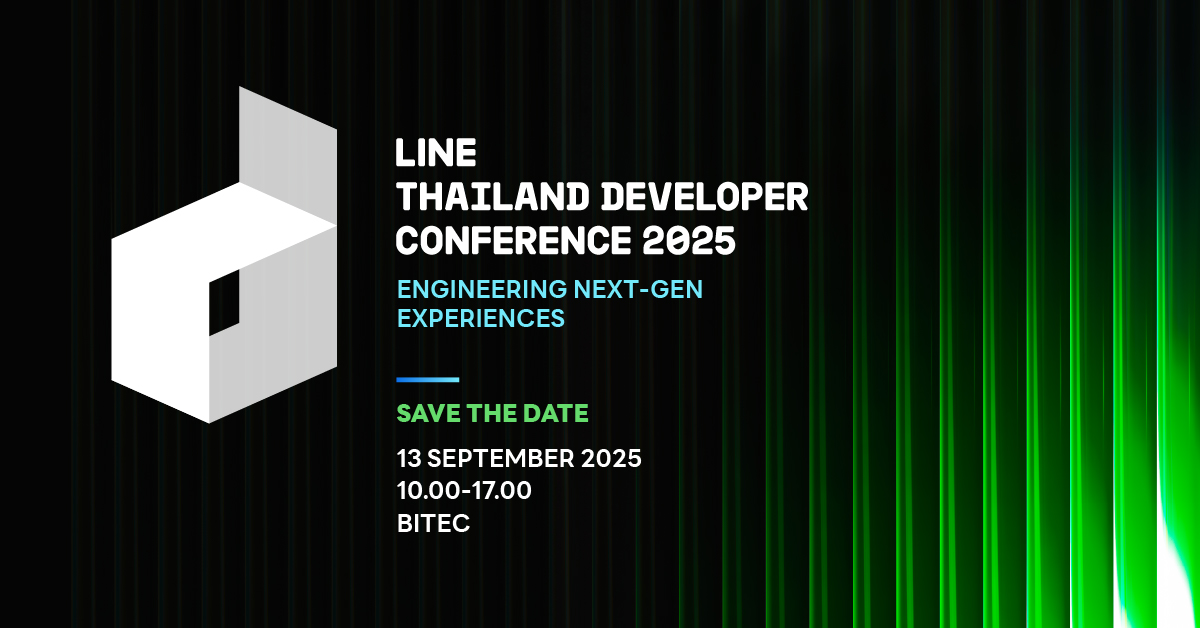 LINE
THAILAND DEVELOPER
CONFERENCE 2025

ENGINEERING NEXT-GEN
EXPERIENCES

SAVE THE DATE

13 SEPTEMBER 2025
10.00-17.00
BITEC